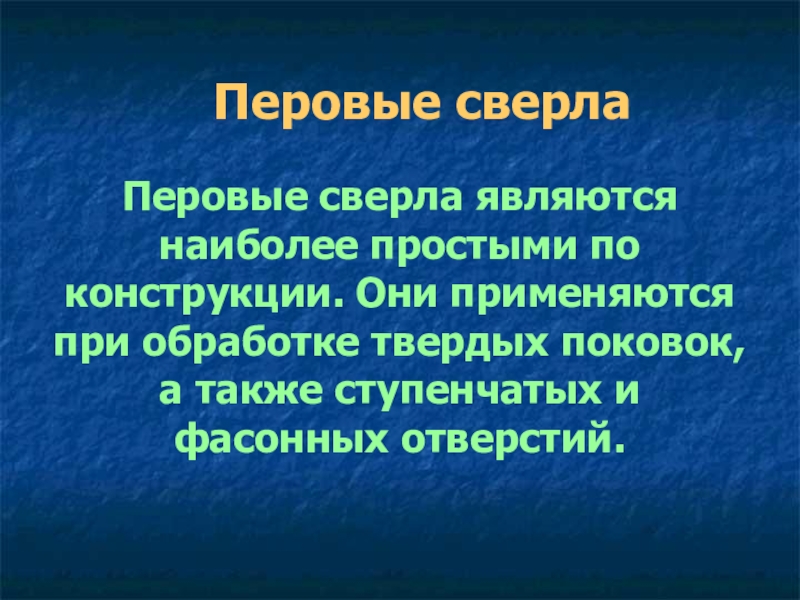 Перовые сверла

Перовые сверла являются наиболее простыми по конструкции. Они применяются при обработке твердых поковок, а также ступенчатых и фасонных отверстий.